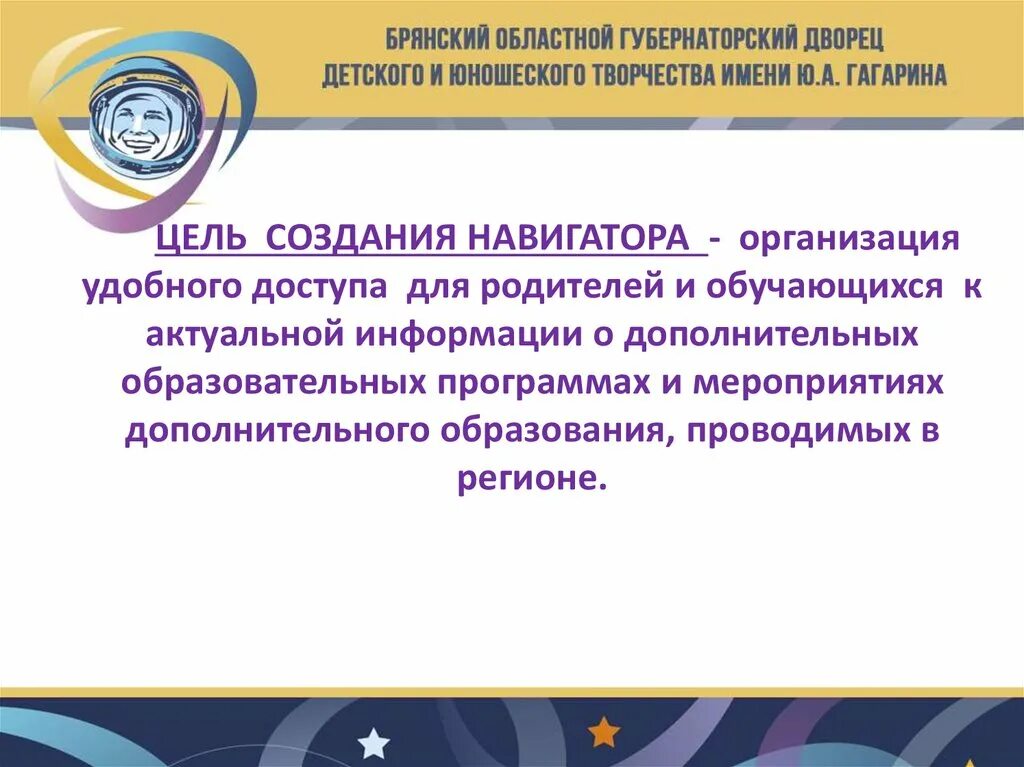 БРЯНСКИЙ ОБЛАСТНОЙ ГУБЕРНАТОРСКИЙ ДВОРЕЦ ДЕТСКОГО И ЮНОШЕСКОГО ТВОРЧЕСТВА ИМЕНИ Ю.А. ГАГАРИНА

ЦЕЛЬ СОЗДАНИЯ НАВИГАТОРА - организация удобного доступа для родителей и обучающихся к актуальной информации о дополнительных образовательных программах и мероприятиях дополнительного образования, проводимых в регионе.